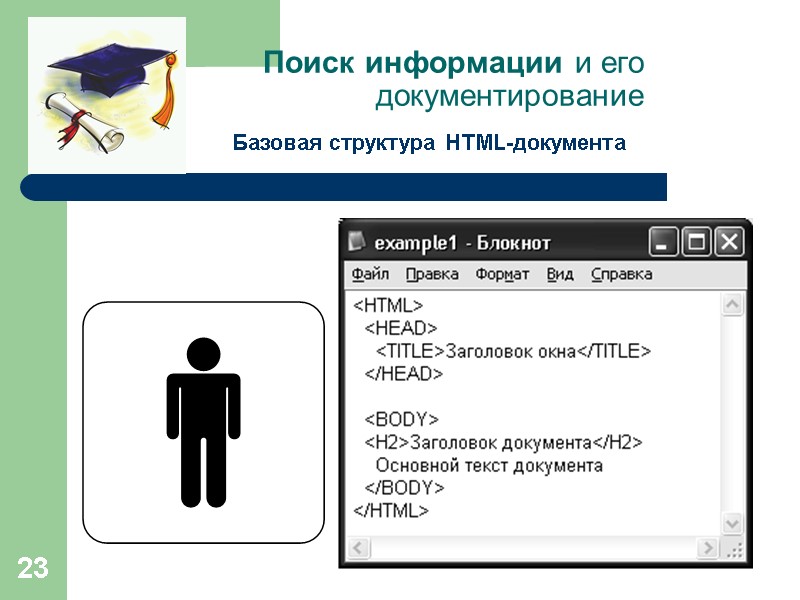 Поиск информации и его документирование

Базовая структура HTML-документа

example1 - Блокнот

Файл Правка Формат Вид Справка

<HTML>
<HEAD>
<TITLE>Заголовок окна</TITLE>
</HEAD>

<BODY>
<H2>Заголовок документа</H2>
Основной текст документа
</BODY>
</HTML>

23